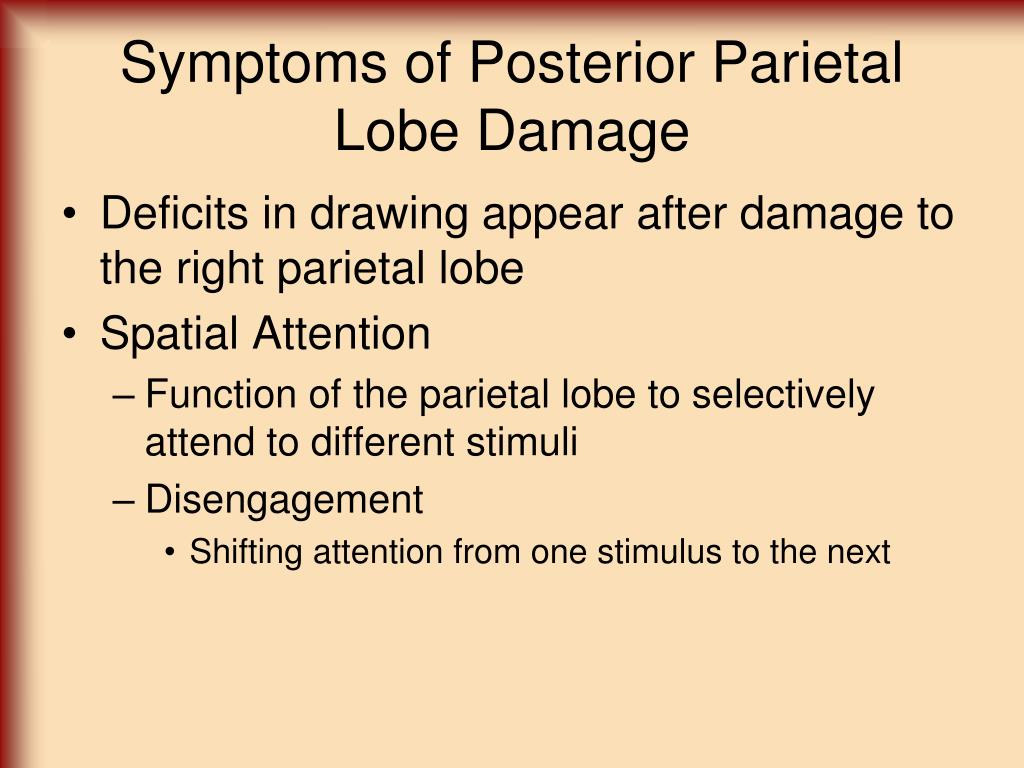 Symptoms of Posterior Parietal Lobe Damage

• Deficits in drawing appear after damage to the right parietal lobe
• Spatial Attention
– Function of the parietal lobe to selectively attend to different stimuli
– Disengagement
• Shifting attention from one stimulus to the next